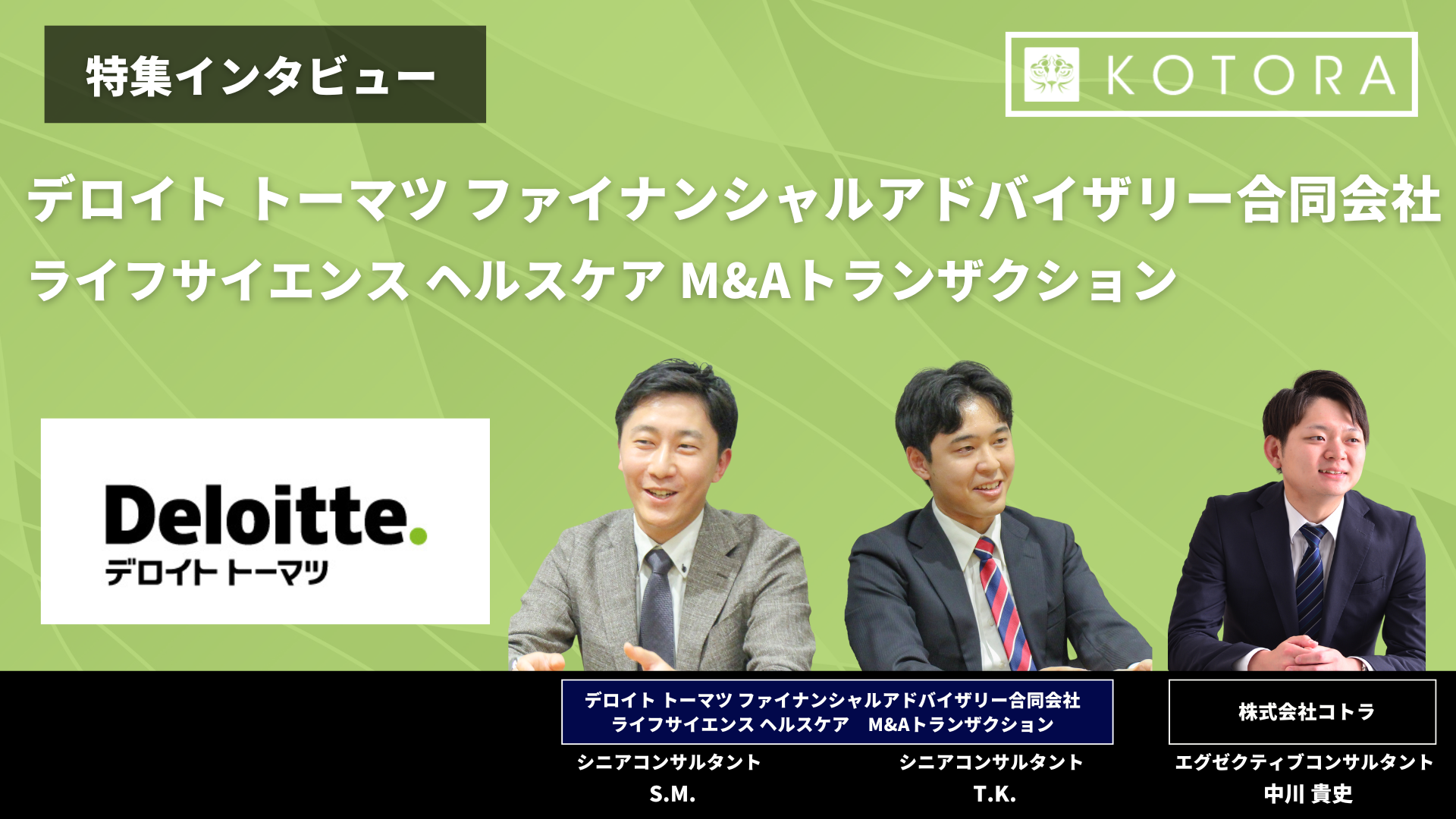 特集インタビュー

KOTORA

デロイト トーマツ ファイナンシャルアドバイザリー合同会社
ライフサイエンス ヘルスケア M&Aトランザクション

Deloitte.
デロイト トーマツ

デロイト トーマツ ファイナンシャルアドバイザリー合同会社
ライフサイエンス ヘルスケア　M&Aトランザクション

シニアコンサルタント
S.M.

シニアコンサルタント
T.K.

株式会社コトラ

エグゼクティブコンサルタント
中川 貴史